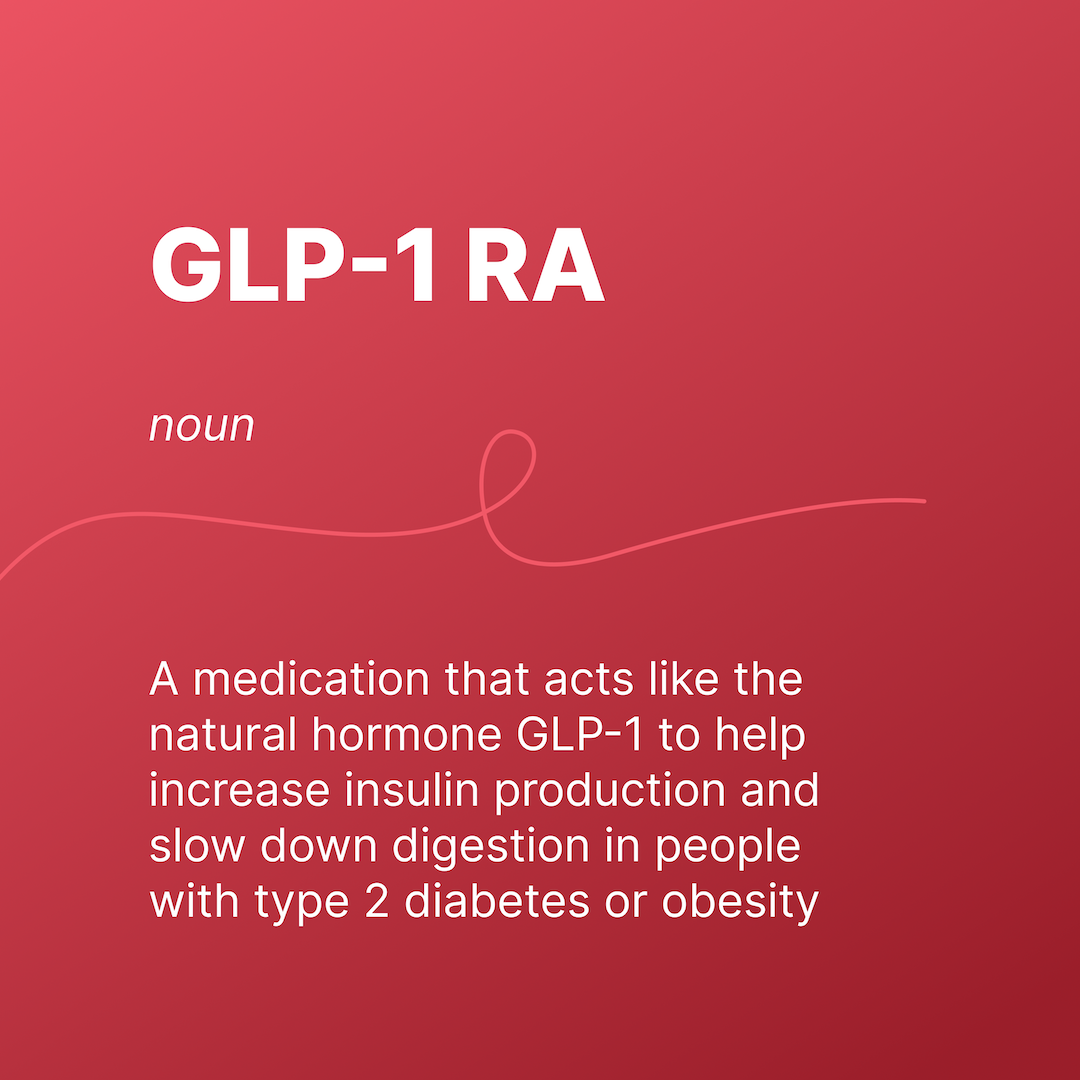 GLP-1 RA

noun

A medication that acts like the natural hormone GLP-1 to help increase insulin production and slow down digestion in people with type 2 diabetes or obesity